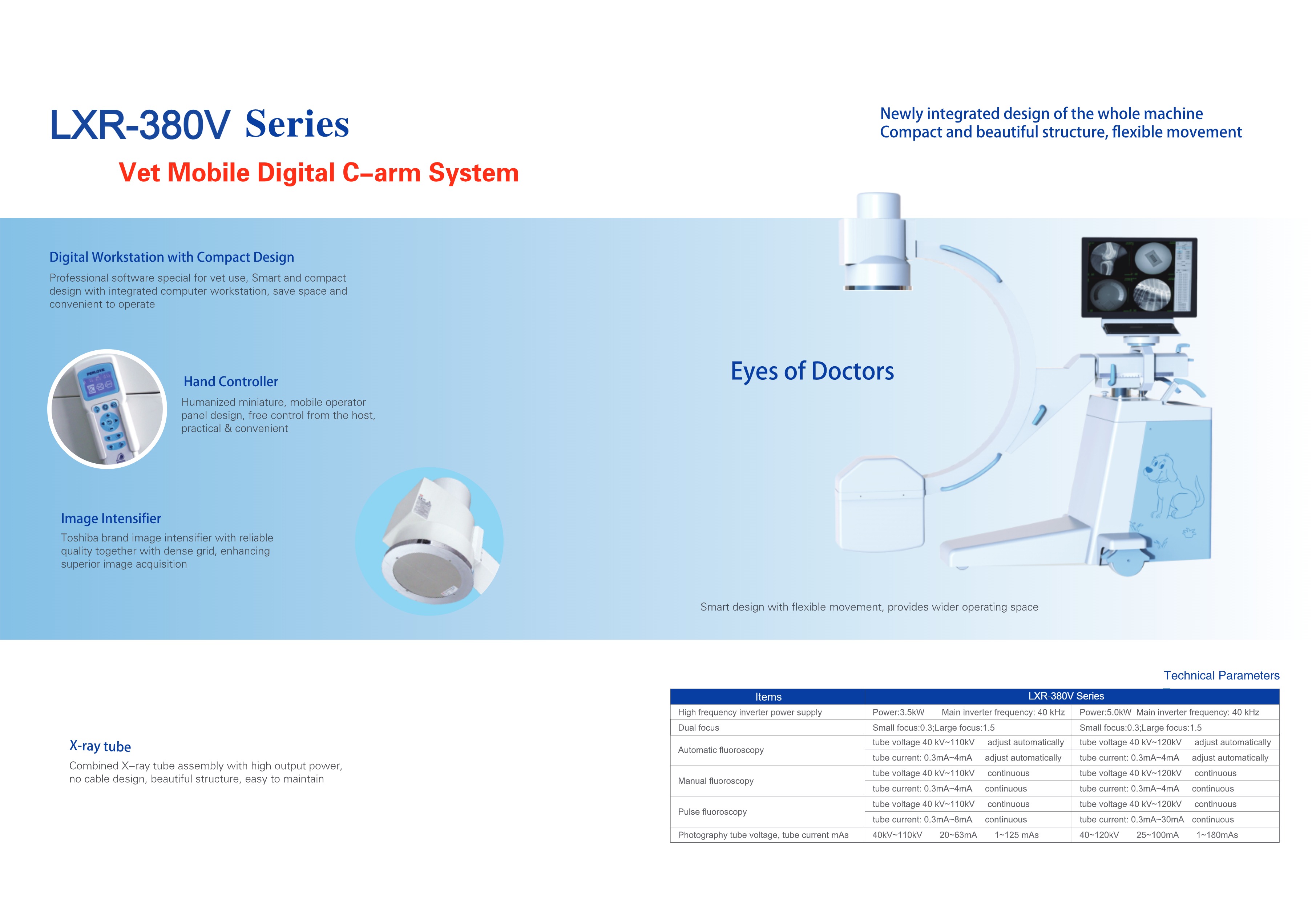 LXR-380V Series

Vet Mobile Digital C–arm System

Newly integrated design of the whole machine
Compact and beautiful structure, flexible movement

Digital Workstation with Compact Design
Professional software special for vet use, Smart and compact design with integrated computer workstation, save space and convenient to operate

Hand Controller
Humanized miniature, mobile operator panel design, free control from the host, practical & convenient

Image Intensifier
Toshiba brand image intensifier with reliable quality together with dense grid, enhancing superior image acquisition

Eyes of Doctors

Smart design with flexible movement, provides wider operating space

X-ray tube
Combined X–ray tube assembly with high output power, no cable design, beautiful structure, easy to maintain

Technical Parameters

| Items | LXR-380V Series | |
|---|---|---|
| High frequency inverter power supply | Power:3.5kW Main inverter frequency: 40 kHz | Power:5.0kW Main inverter frequency: 40 kHz |
| Dual focus | Small focus:0.3;Large focus:1.5 | Small focus:0.3;Large focus:1.5 |
| Automatic fluoroscopy | tube voltage 40 kV~110kV adjust automatically | tube voltage 40 kV~120kV adjust automatically |
| | tube current: 0.3mA~4mA adjust automatically | tube current: 0.3mA~4mA adjust automatically |
| Manual fluoroscopy | tube voltage 40 kV~110kV continuous | tube voltage 40 kV~120kV continuous |
| | tube current: 0.3mA~4mA continuous | tube current: 0.3mA~4mA continuous |
| Pulse fluoroscopy | tube voltage 40 kV~110kV continuous | tube voltage 40 kV~120kV continuous |
| | tube current: 0.3mA~8mA continuous | tube current: 0.3mA~30mA continuous |
| Photography tube voltage, tube current mAs | 40kV~110kV 20~63mA 1~125 mAs | 40~120kV 25~100mA 1~180mAs |